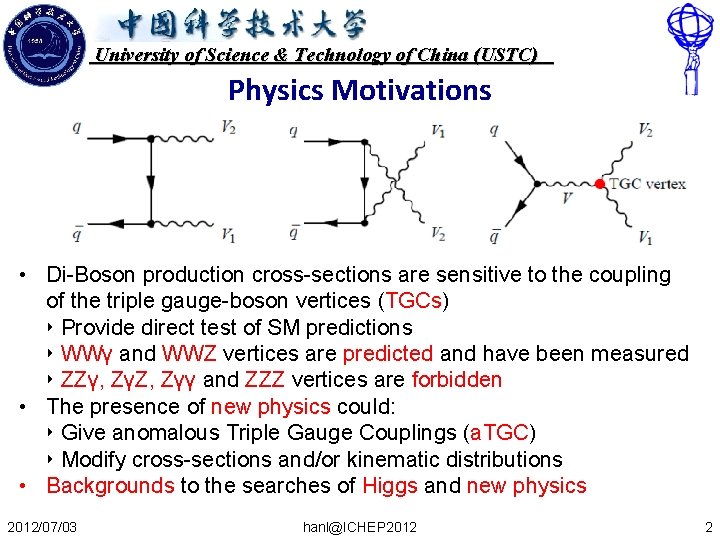 中国科学技术大学
University of Science & Technology of China (USTC)

Physics Motivations

$q$ $V_2$ $\bar{q}$ $V_1$

$q$ $V_1$ $\bar{q}$ $V_2$

$q$ $V_2$ $V$ TGC vertex $\bar{q}$ $V_1$

• Di-Boson production cross-sections are sensitive to the coupling of the triple gauge-boson vertices (TGCs)
‣ Provide direct test of SM predictions
‣ WWγ and WWZ vertices are predicted and have been measured
‣ ZZγ, ZγZ, Zγγ and ZZZ vertices are forbidden
• The presence of new physics could:
‣ Give anomalous Triple Gauge Couplings (aTGC)
‣ Modify cross-sections and/or kinematic distributions
• Backgrounds to the searches of Higgs and new physics

2012/07/03 hanl@ICHEP2012 2